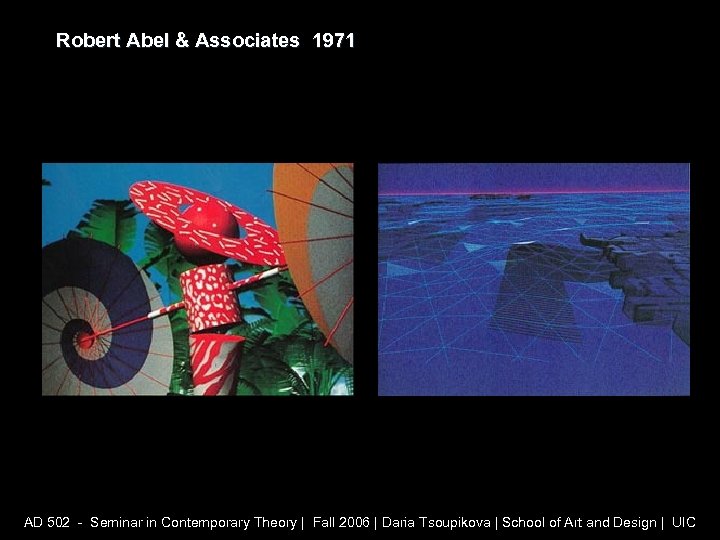 Robert Abel & Associates 1971

AD 502 - Seminar in Contemporary Theory | Fall 2006 | Daria Tsoupikova | School of Art and Design | UIC